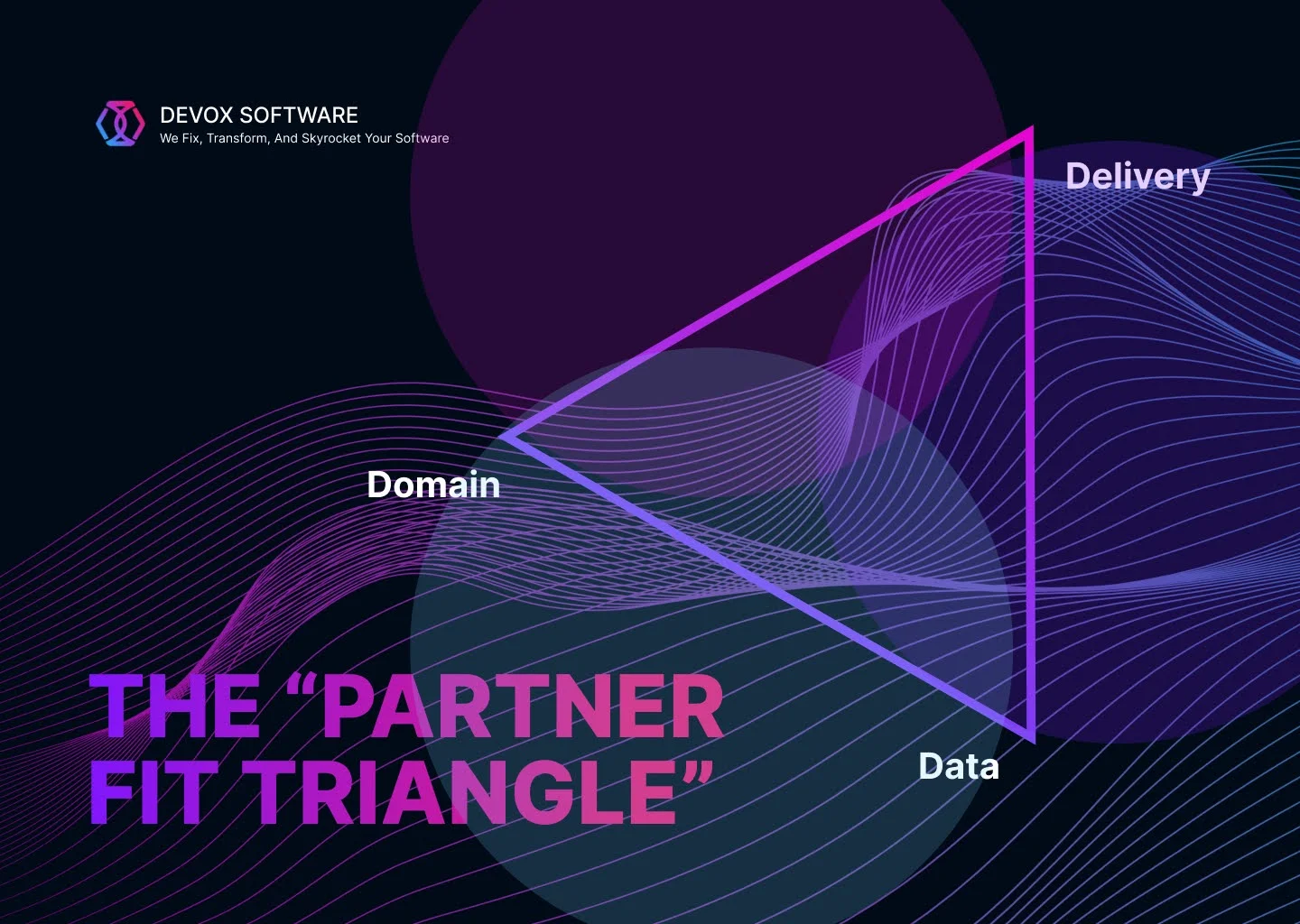 DEVOX SOFTWARE
We Fix, Transform, And Skyrocket Your Software

Delivery

Domain

Data

THE “PARTNER FIT TRIANGLE”